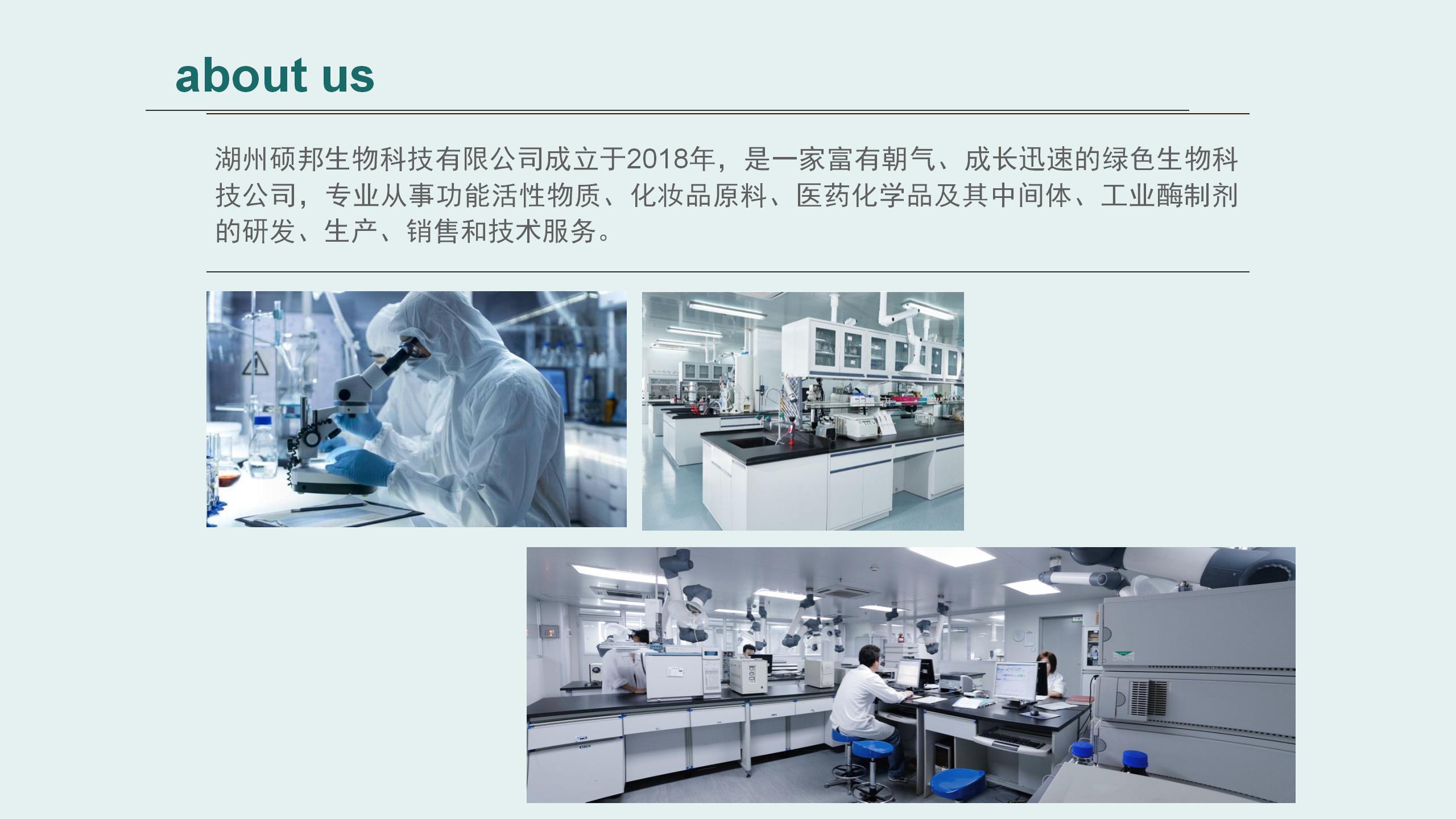 about us

湖州硕邦生物科技有限公司成立于2018年，是一家富有朝气、成长迅速的绿色生物科技公司，专业从事功能活性物质、化妆品原料、医药化学品及其中间体、工业酶制剂的研发、生产、销售和技术服务。